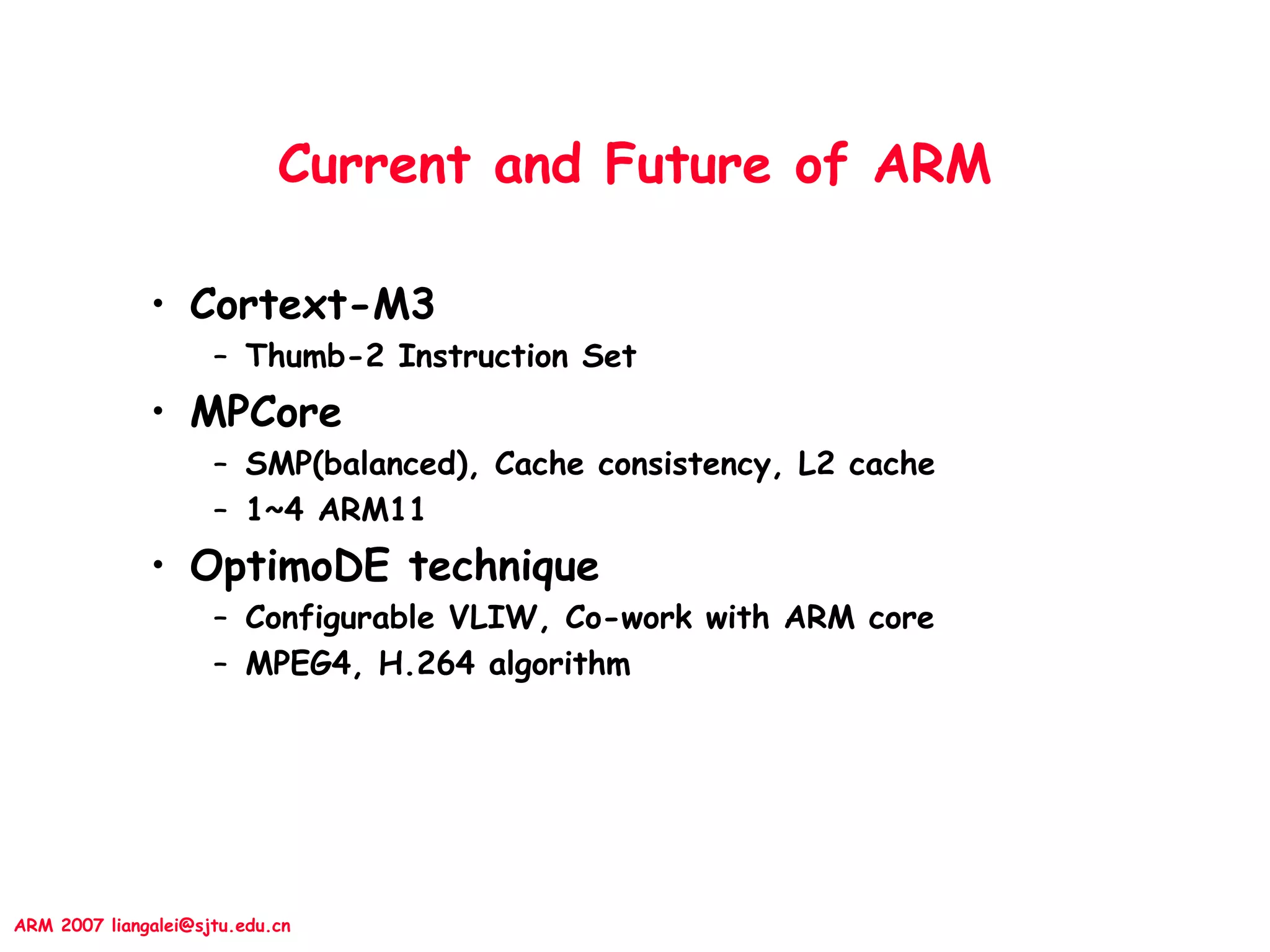 Current and Future of ARM

• Cortext-M3
  – Thumb-2 Instruction Set
• MPCore
  – SMP(balanced), Cache consistency, L2 cache
  – 1~4 ARM11
• OptimoDE technique
  – Configurable VLIW, Co-work with ARM core
  – MPEG4, H.264 algorithm

ARM 2007 liangalei@sjtu.edu.cn